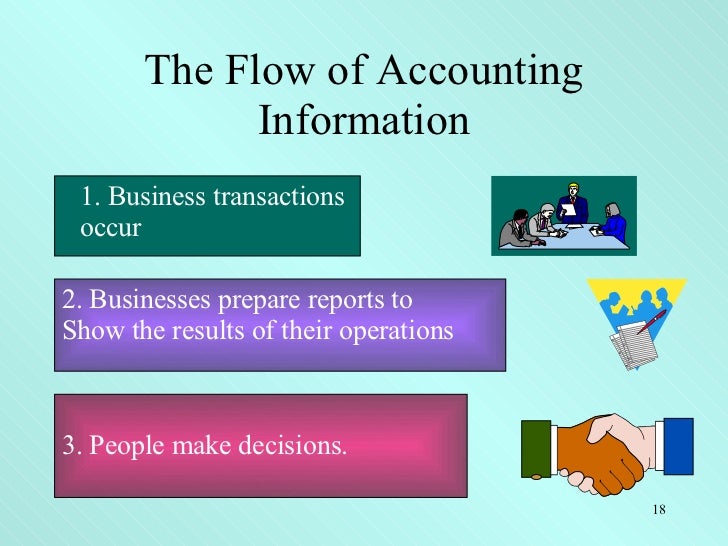 The Flow of Accounting Information

1. Business transactions occur

2. Businesses prepare reports to Show the results of their operations

3. People make decisions.

18